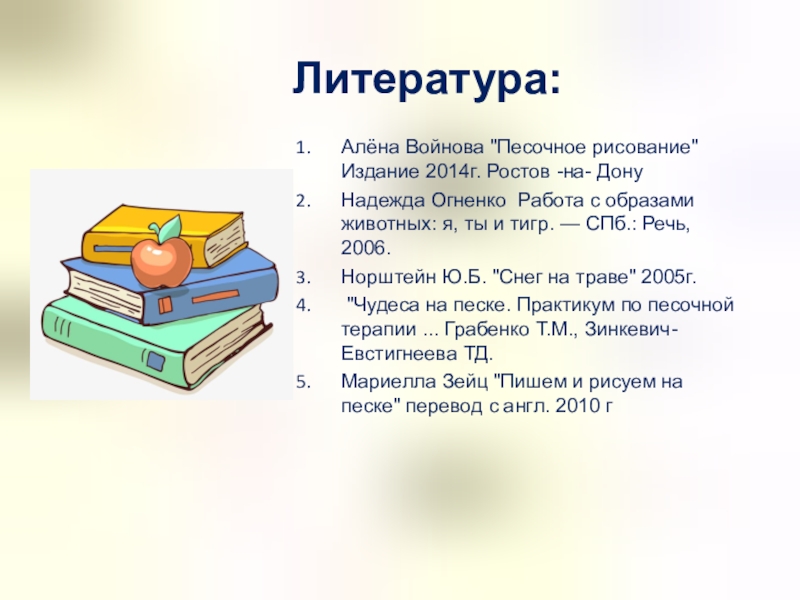 Литература:

1. Алёна Войнова "Песочное рисование" Издание 2014г. Ростов -на- Дону
2. Надежда Огненко Работа с образами животных: я, ты и тигр. — СПб.: Речь, 2006.
3. Норштейн Ю.Б. "Снег на траве" 2005г.
4. "Чудеса на песке. Практикум по песочной терапии ... Грабенко Т.М., Зинкевич-Евстигнеева ТД.
5. Мариелла Зейц "Пишем и рисуем на песке" перевод с англ. 2010 г